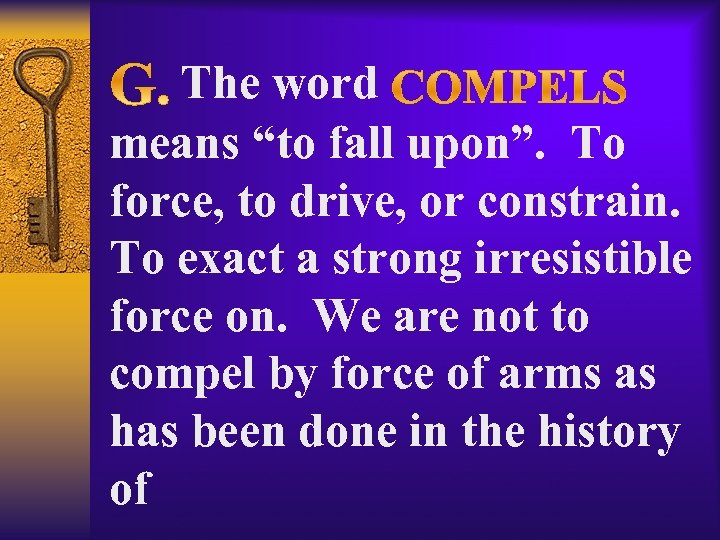 G. The word COMPELS means “to fall upon”. To force, to drive, or constrain. To exact a strong irresistible force on. We are not to compel by force of arms as has been done in the history of